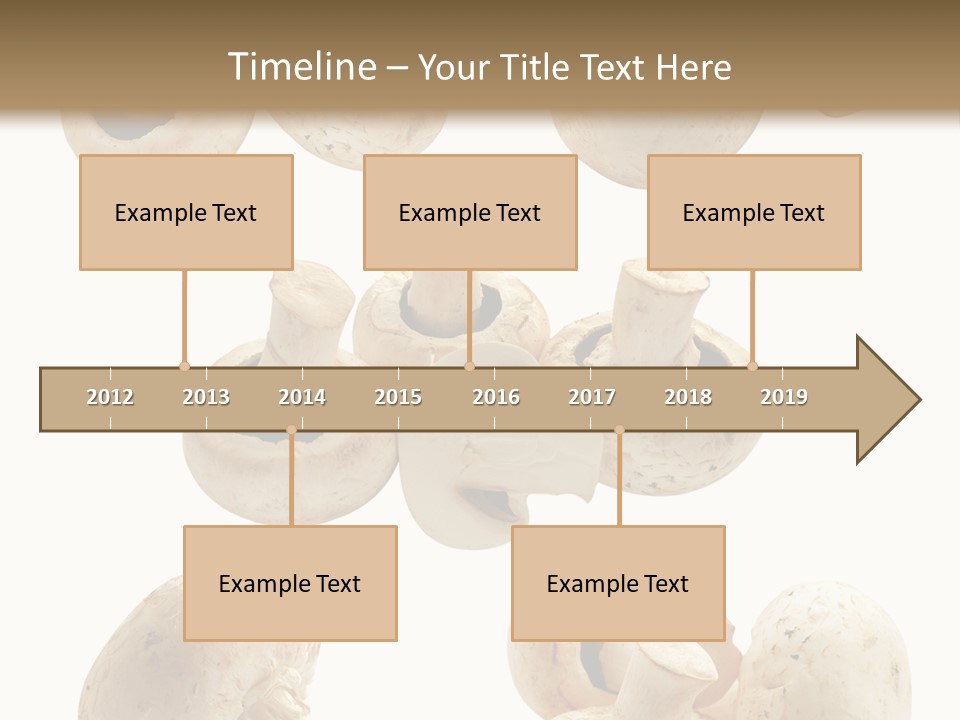 Timeline – Your Title Text Here

Example Text

Example Text

Example Text

2012 2013 2014 2015 2016 2017 2018 2019

Example Text

Example Text